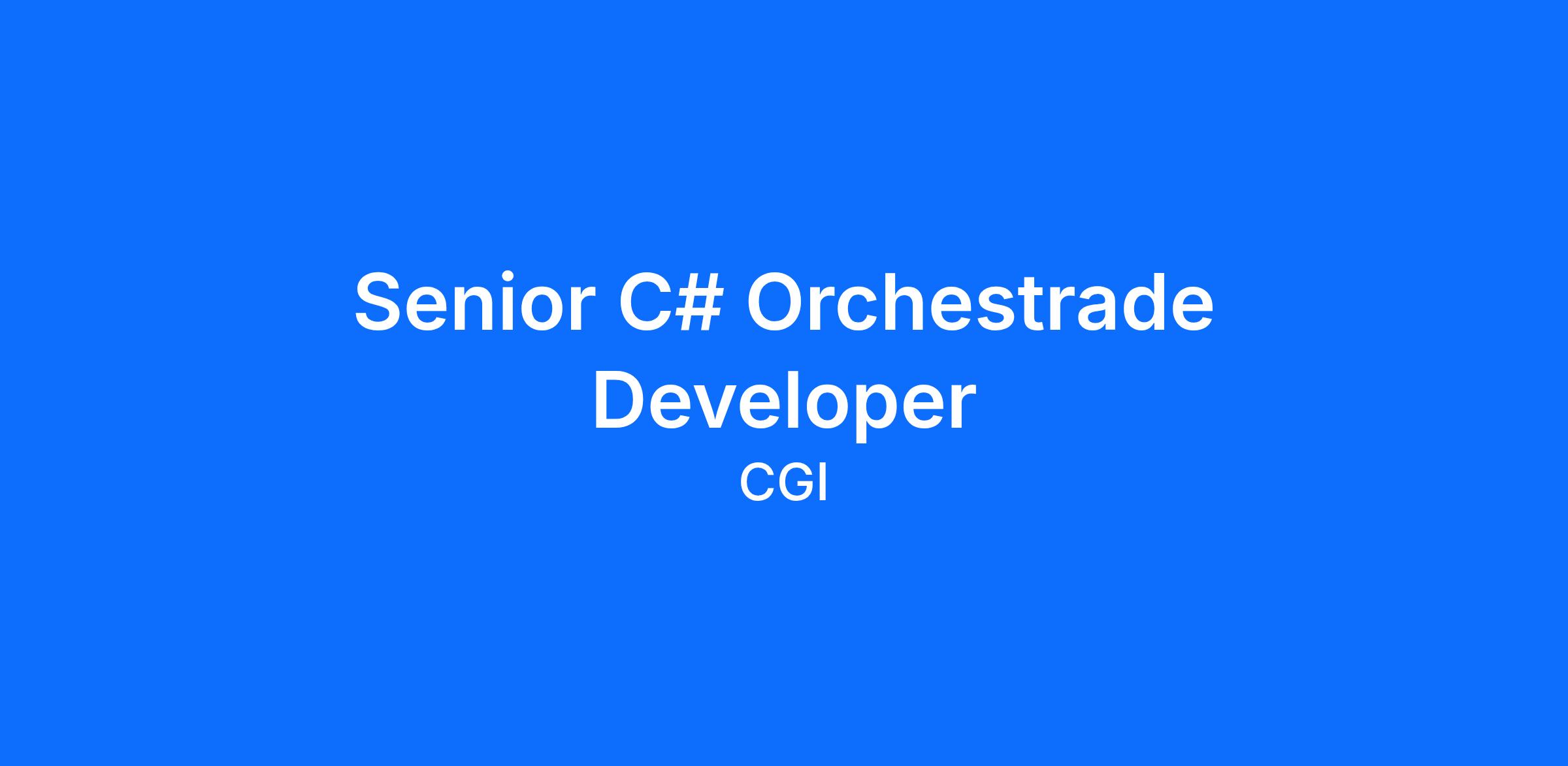 Senior C# Orchestrade Developer

CGI